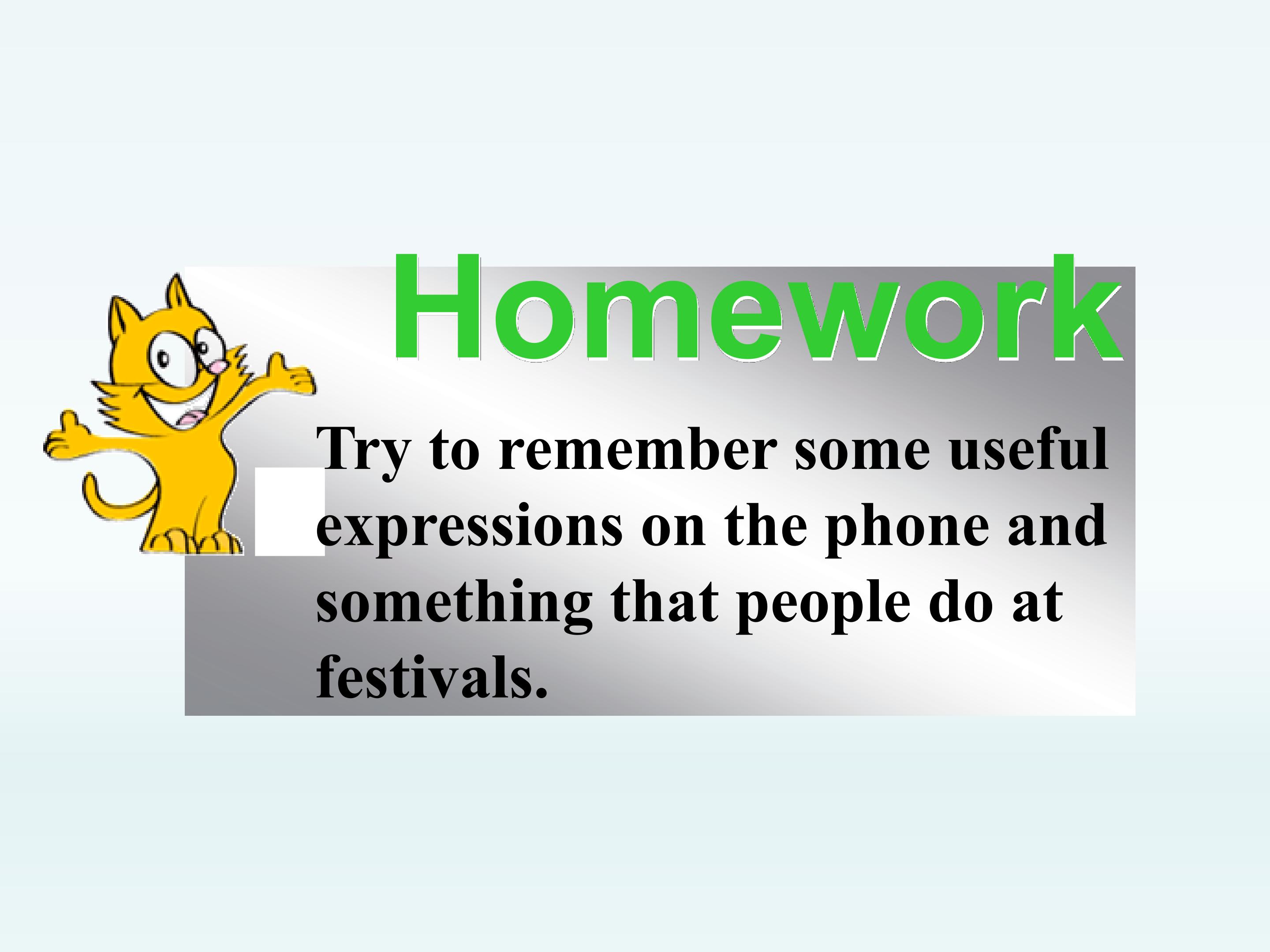 Homework

Try to remember some useful expressions on the phone and something that people do at festivals.